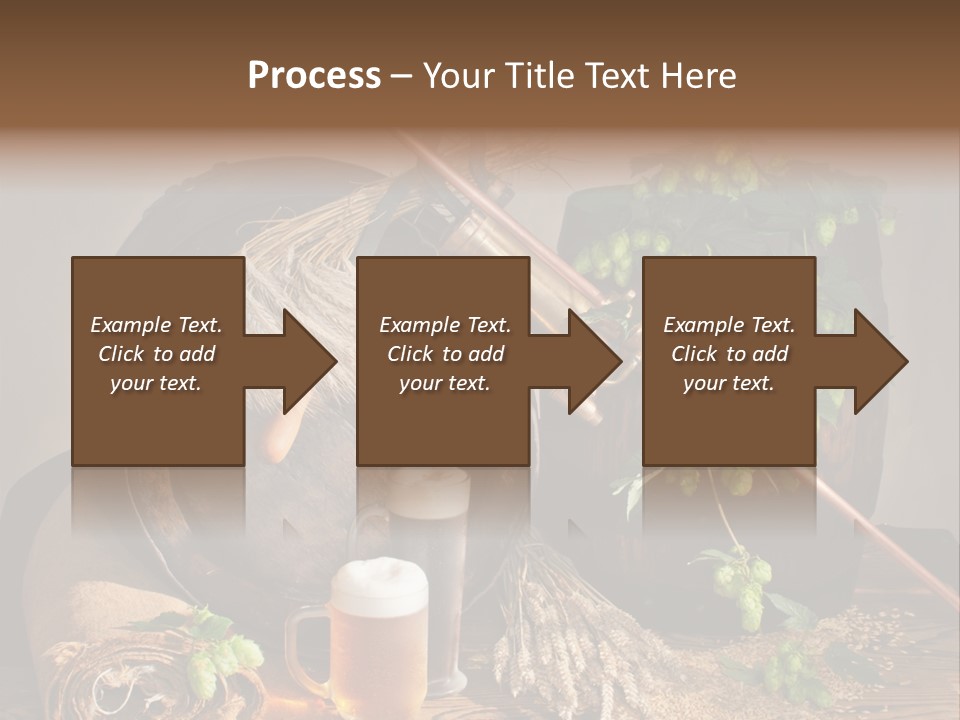 Process – Your Title Text Here

Example Text. Click to add your text.

Example Text. Click to add your text.

Example Text. Click to add your text.